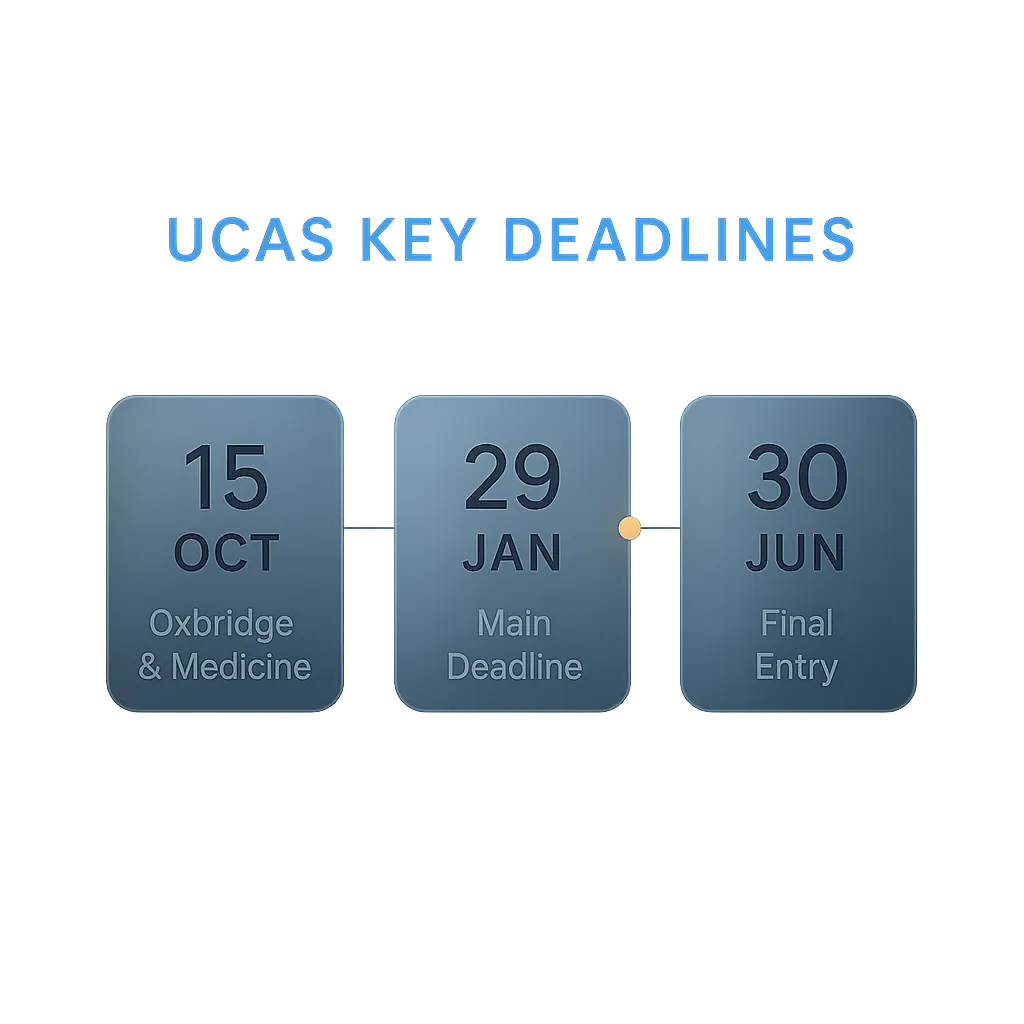 UCAS KEY DEADLINES

15
OCT
Oxbridge & Medicine

29
JAN
Main Deadline

30
JUN
Final Entry